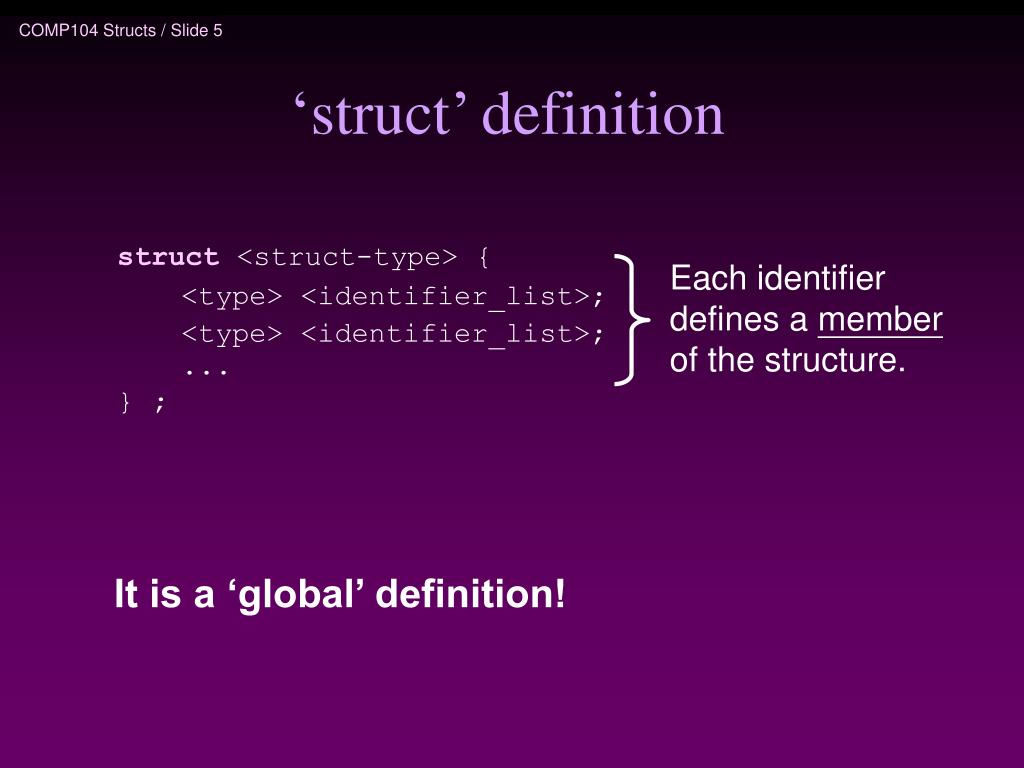 COMP104 Structs / Slide 5

‘struct’ definition

struct <struct-type> {
<type> <identifier_list>;
<type> <identifier_list>;
...
} ;

Each identifier defines a member of the structure.

It is a ‘global’ definition!